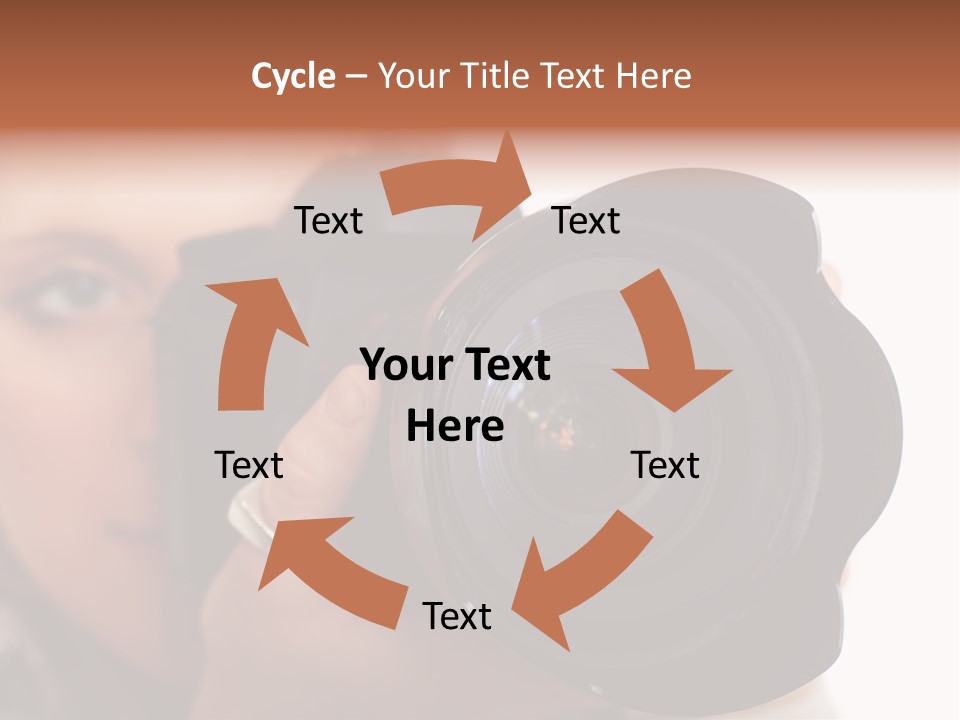 Cycle – Your Title Text Here

Text

Text

Your Text Here

Text

Text

Text